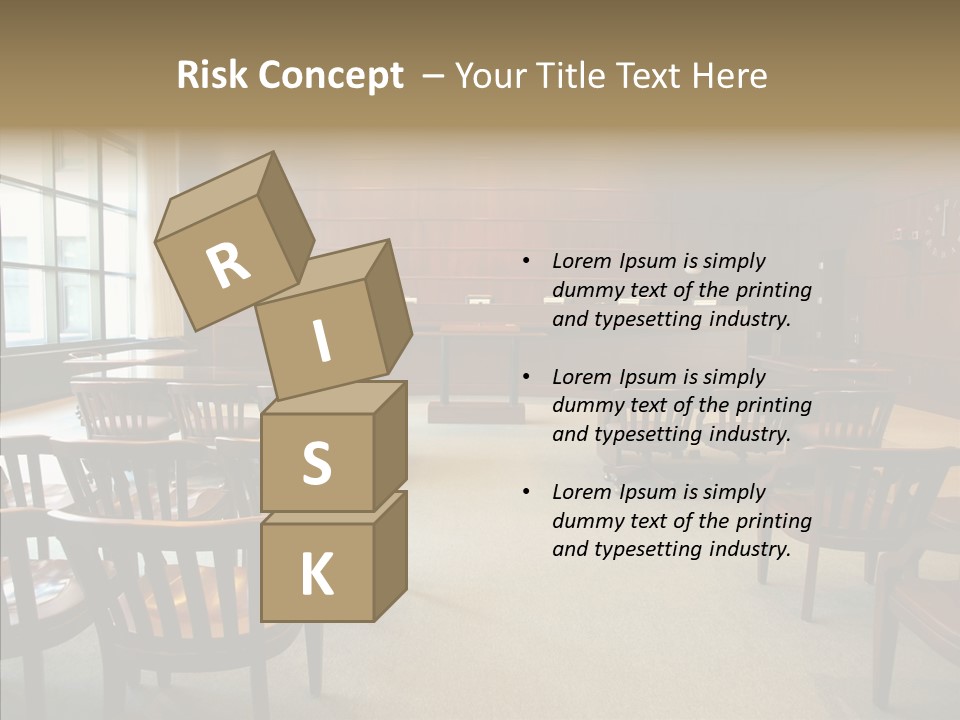 Risk Concept – Your Title Text Here

R
I
S
K

• Lorem Ipsum is simply dummy text of the printing and typesetting industry.

• Lorem Ipsum is simply dummy text of the printing and typesetting industry.

• Lorem Ipsum is simply dummy text of the printing and typesetting industry.